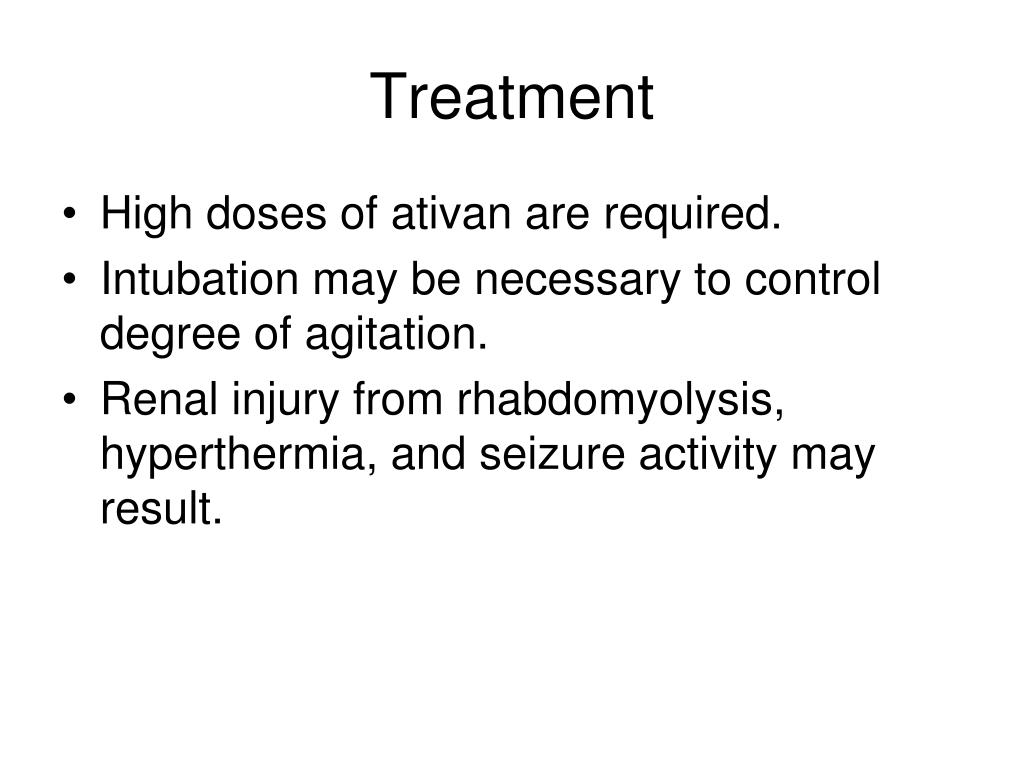 Treatment

• High doses of ativan are required.
• Intubation may be necessary to control degree of agitation.
• Renal injury from rhabdomyolysis, hyperthermia, and seizure activity may result.